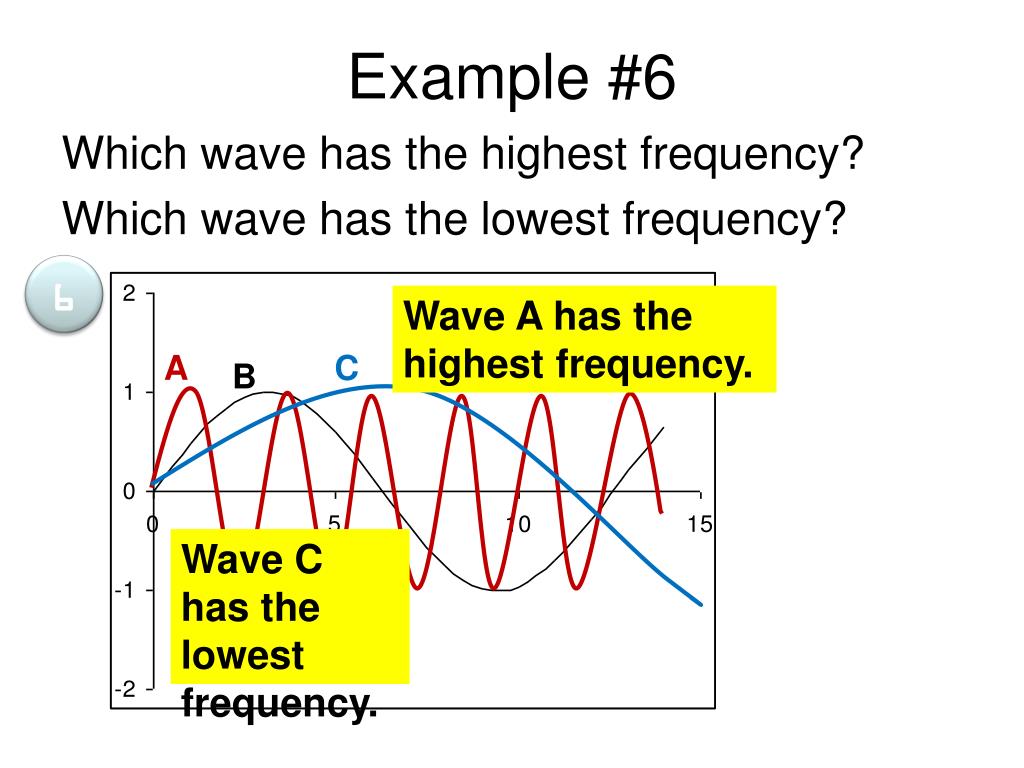 Example #6

Which wave has the highest frequency?

Which wave has the lowest frequency?

6

2
1
0
-1
-2

0
5
10
15

A
B
C

Wave A has the highest frequency.

Wave C has the lowest frequency.